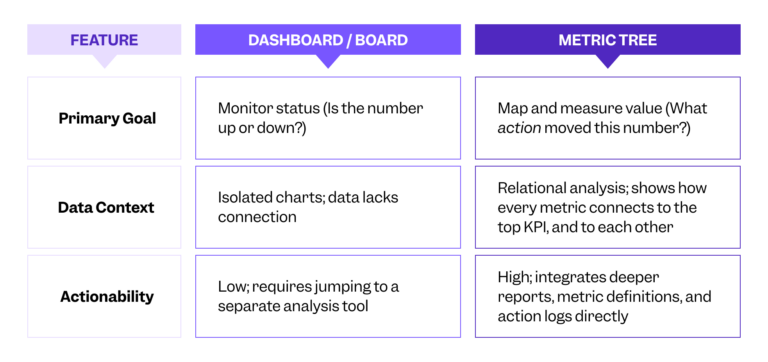 | FEATURE | DASHBOARD / BOARD | METRIC TREE |
|---|---|---|
| Primary Goal | Monitor status (Is the number up or down?) | Map and measure value (What action moved this number?) |
| Data Context | Isolated charts; data lacks connection | Relational analysis; shows how every metric connects to the top KPI, and to each other |
| Actionability | Low; requires jumping to a separate analysis tool | High; integrates deeper reports, metric definitions, and action logs directly |